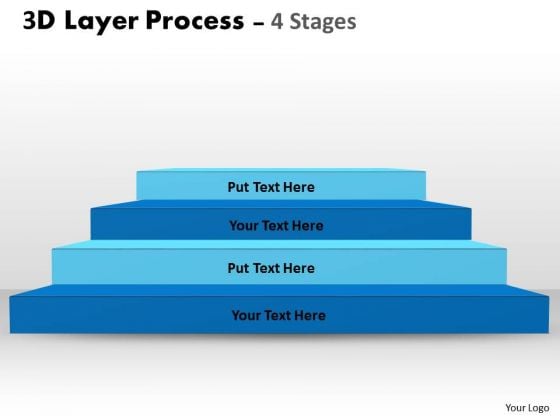 3D Layer Process – 4 Stages

Put Text Here

Your Text Here

Put Text Here

Your Text Here

Your Logo